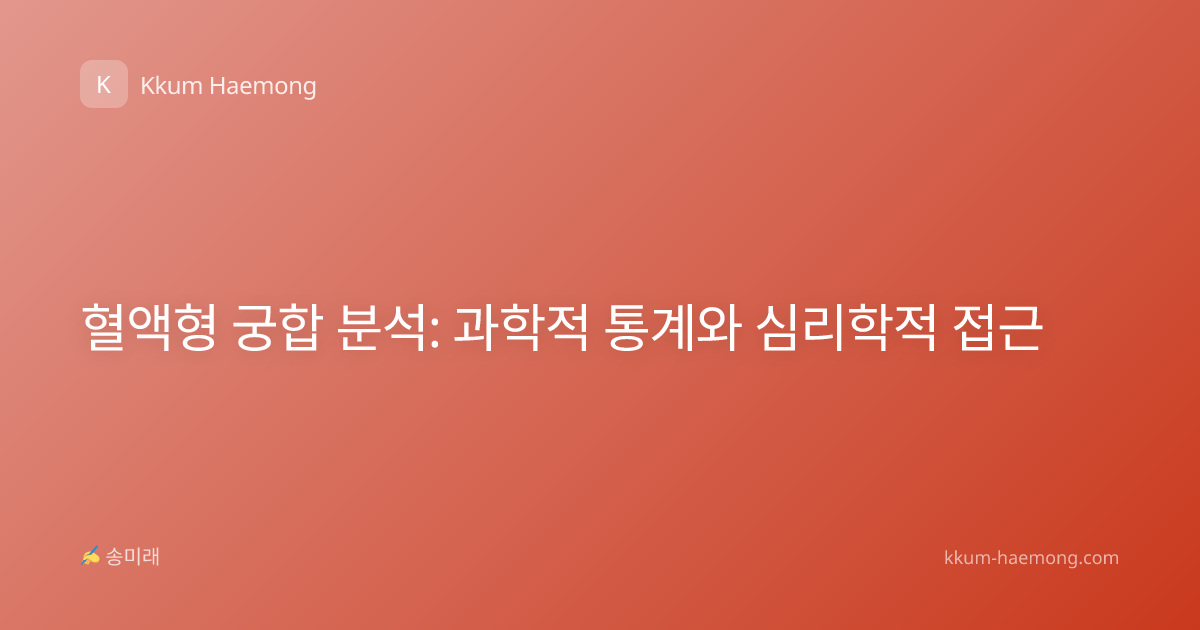 K Kkum Haemong

혈액형 궁합 분석: 과학적 통계와 심리학적 접근

✍ 송미래

kkum-haemong.com